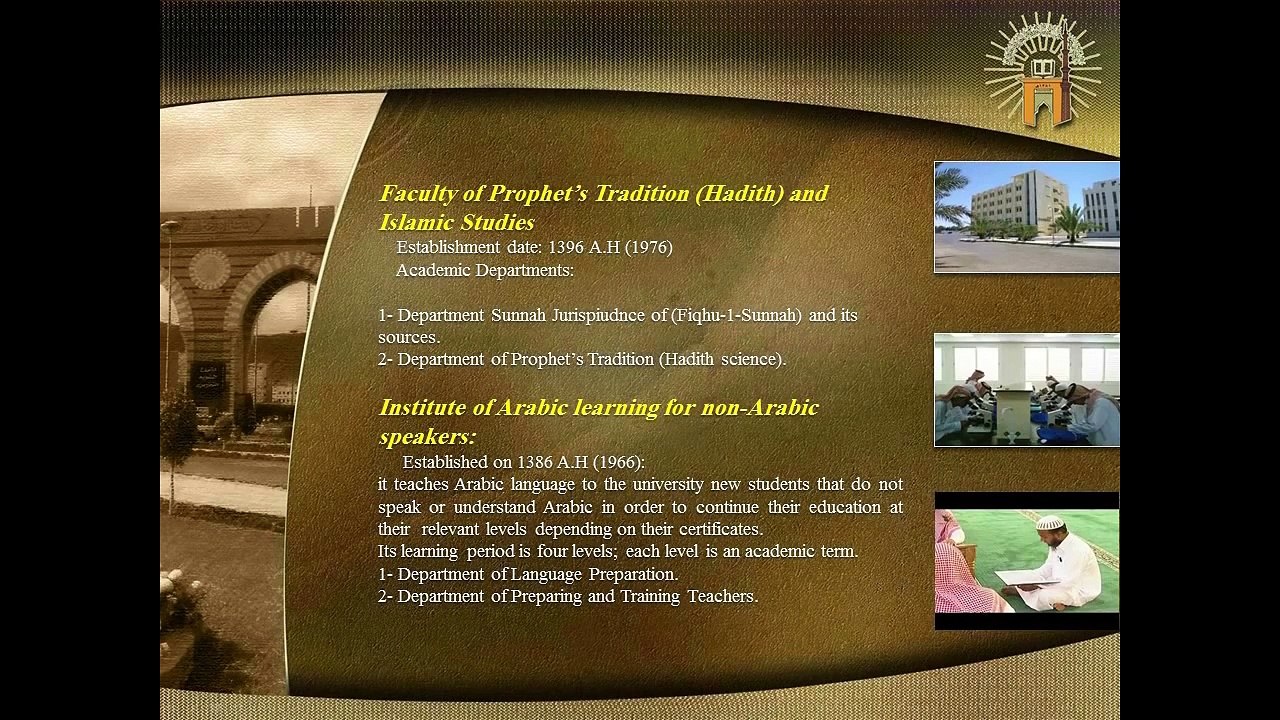 Faculty of Prophet's Tradition (Hadith) and Islamic Studies
Establishment date: 1396 A.H (1976)
Academic Departments:

1- Department Sunnah Jurispiudnce of (Fiqhu-1-Sunnah) and its sources.
2- Department of Prophet's Tradition (Hadith science).

Institute of Arabic learning for non-Arabic speakers:
Established on 1386 A.H (1966):
it teaches Arabic language to the university new students that do not speak or understand Arabic in order to continue their education at their relevant levels depending on their certificates.
Its learning period is four levels; each level is an academic term.
1- Department of Language Preparation.
2- Department of Preparing and Training Teachers.